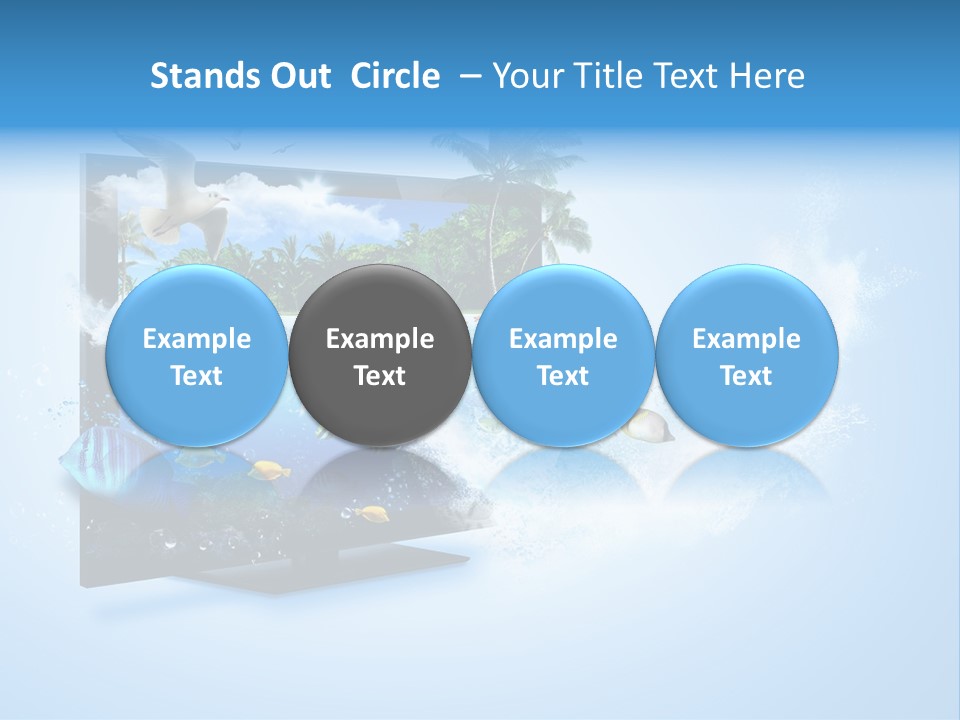 Stands Out Circle – Your Title Text Here

Example Text

Example Text

Example Text

Example Text